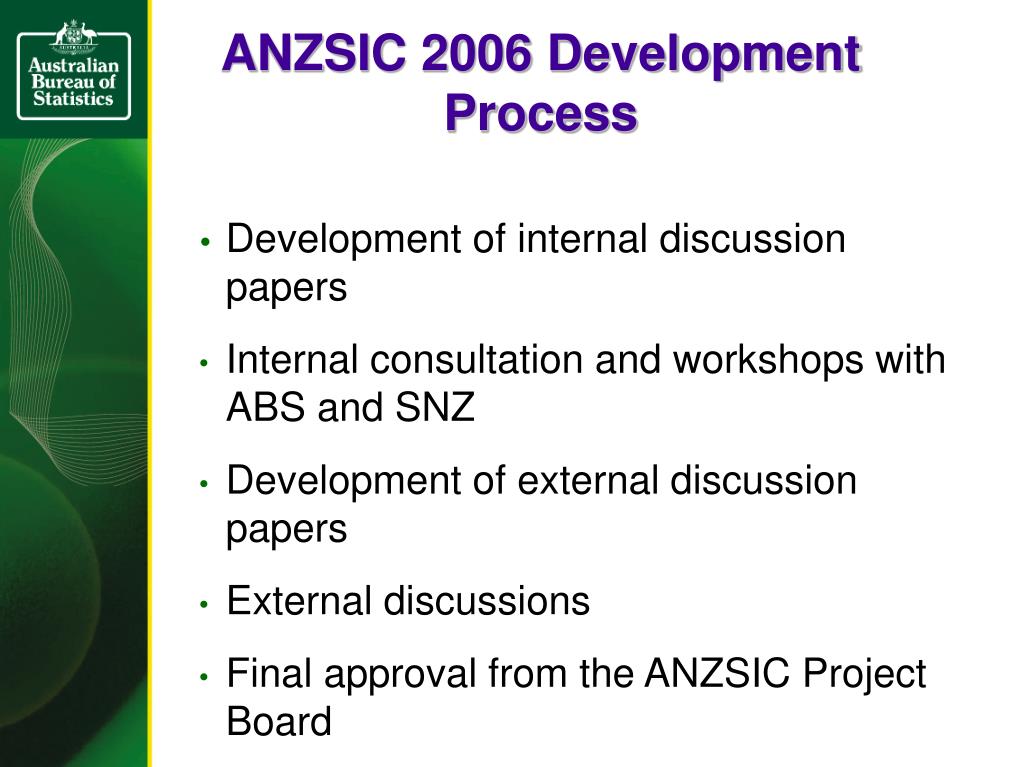 Australian Bureau of Statistics

ANZSIC 2006 Development Process

• Development of internal discussion papers

• Internal consultation and workshops with ABS and SNZ

• Development of external discussion papers

• External discussions

• Final approval from the ANZSIC Project Board